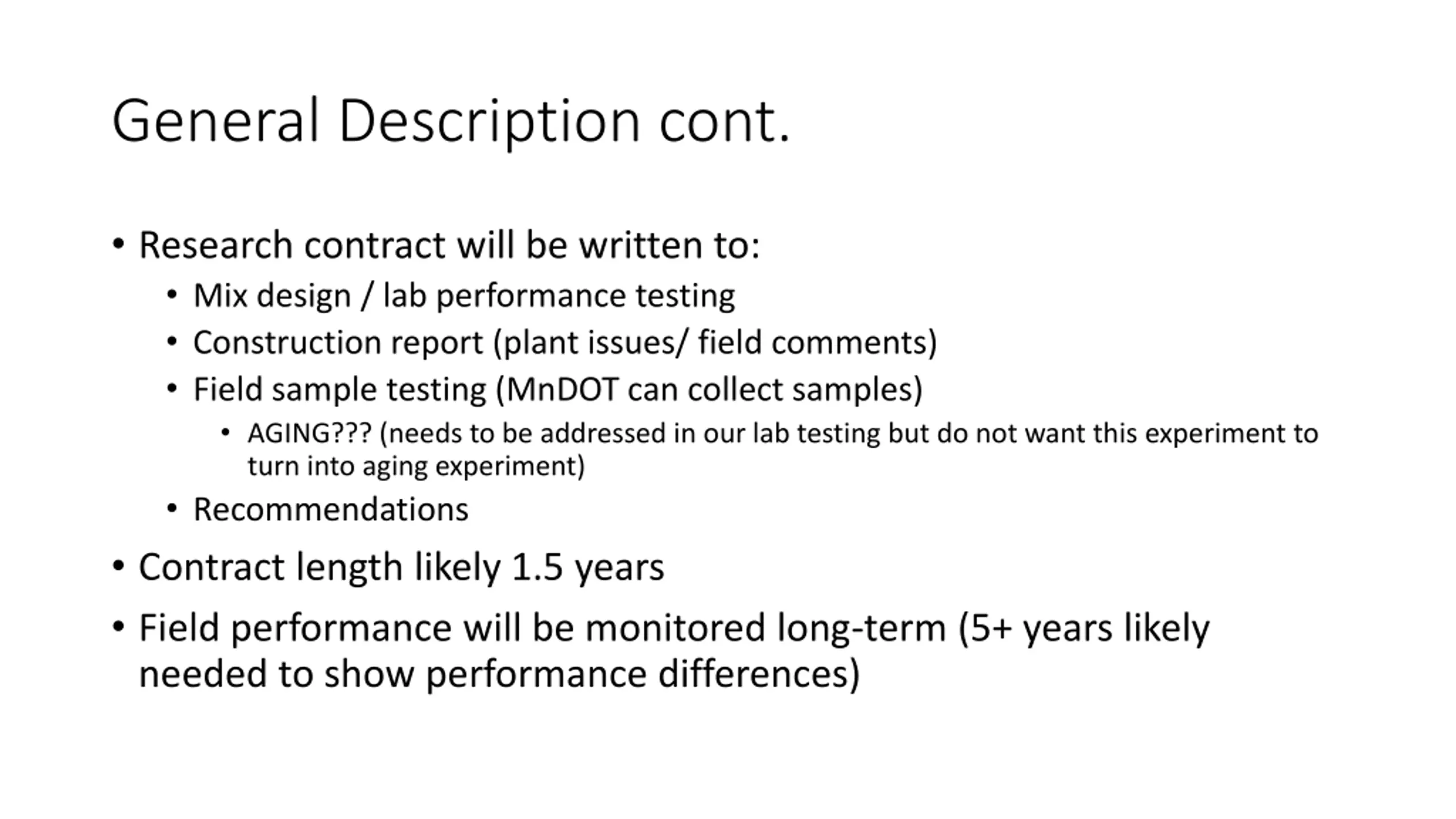 General Description cont.

• Research contract will be written to:
  • Mix design / lab performance testing
  • Construction report (plant issues/ field comments)
  • Field sample testing (MnDOT can collect samples)
    • AGING??? (needs to be addressed in our lab testing but do not want this experiment to turn into aging experiment)
  • Recommendations
• Contract length likely 1.5 years
• Field performance will be monitored long-term (5+ years likely needed to show performance differences)